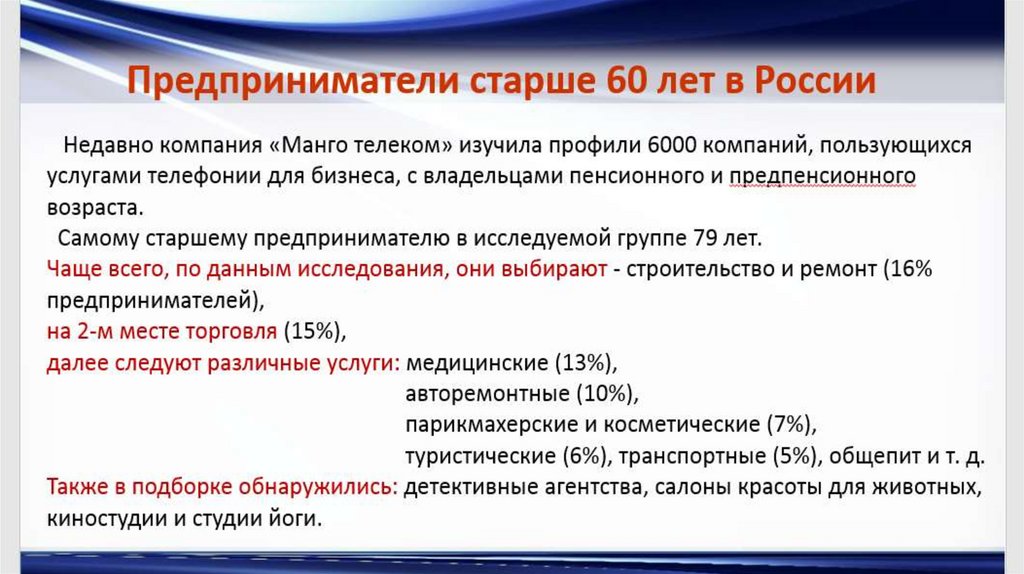 Предприниматели старше 60 лет в России

Недавно компания «Манго телеком» изучила профили 6000 компаний, пользующихся услугами телефонии для бизнеса, с владельцами пенсионного и предпенсионного возраста.

Самому старшему предпринимателю в исследуемой группе 79 лет.

Чаще всего, по данным исследования, они выбирают - строительство и ремонт (16% предпринимателей),

на 2-м месте торговля (15%),

далее следуют различные услуги: медицинские (13%),
авторемонтные (10%),
парикмахерские и косметические (7%),
туристические (6%), транспортные (5%), общепит и т. д.

Также в подборке обнаружились: детективные агентства, салоны красоты для животных, киностудии и студии йоги.